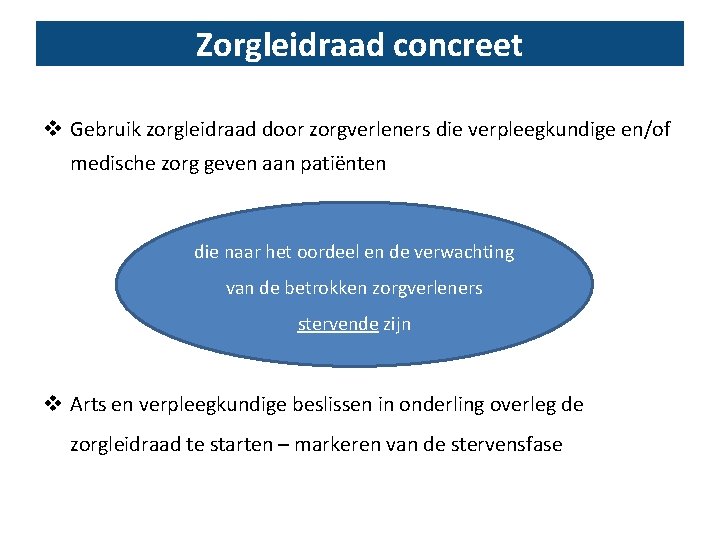 Zorgleidraad concreet

❖ Gebruik zorgleidraad door zorgverleners die verpleegkundige en/of medische zorg geven aan patiënten

die naar het oordeel en de verwachting van de betrokken zorgverleners stervende zijn

❖ Arts en verpleegkundige beslissen in onderling overleg de zorgleidraad te starten – markeren van de stervensfase